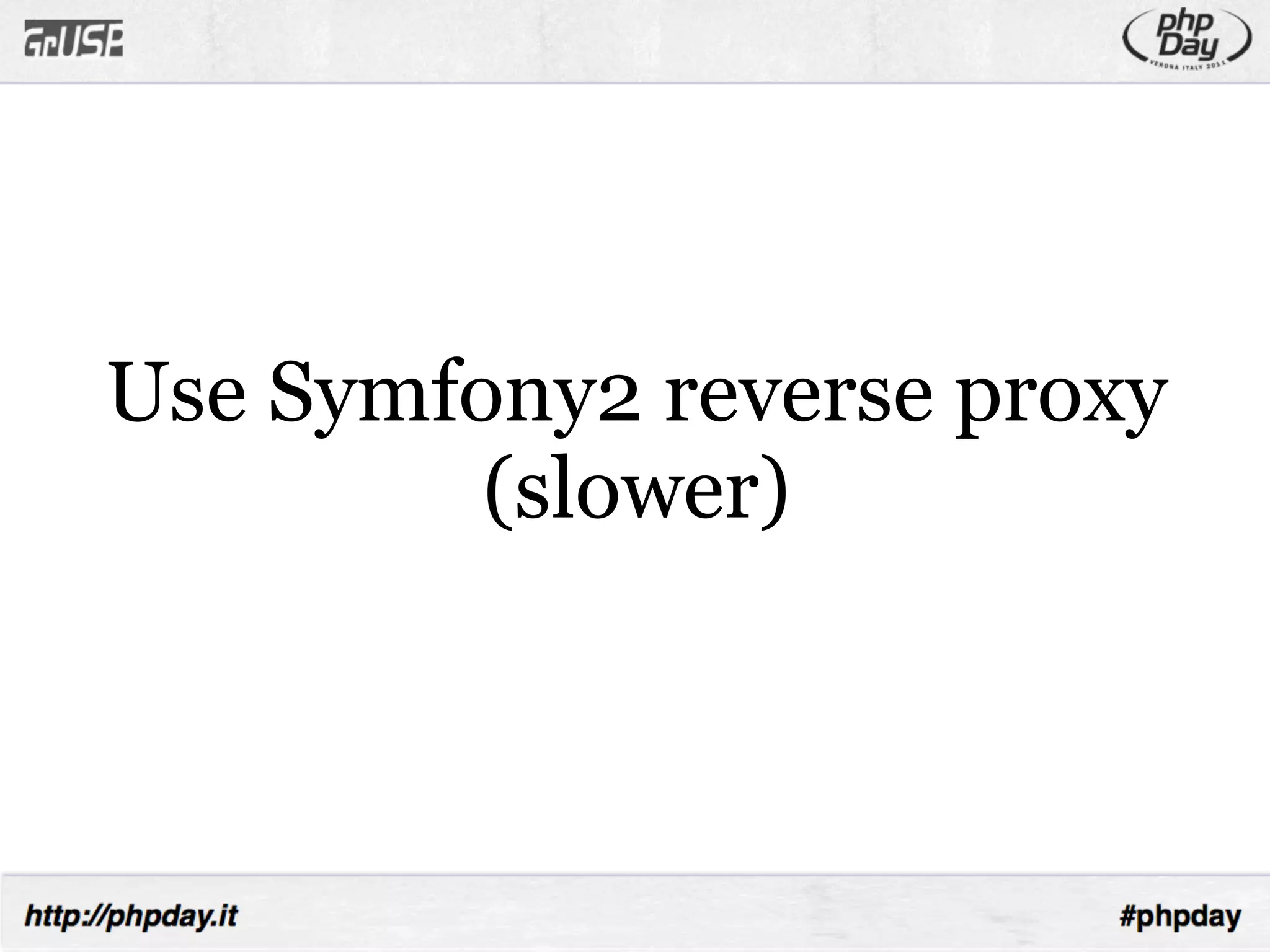 GrUSP

php Day
VERONA ITALY 2011

Use Symfony2 reverse proxy (slower)

http://phpday.it

#phpday